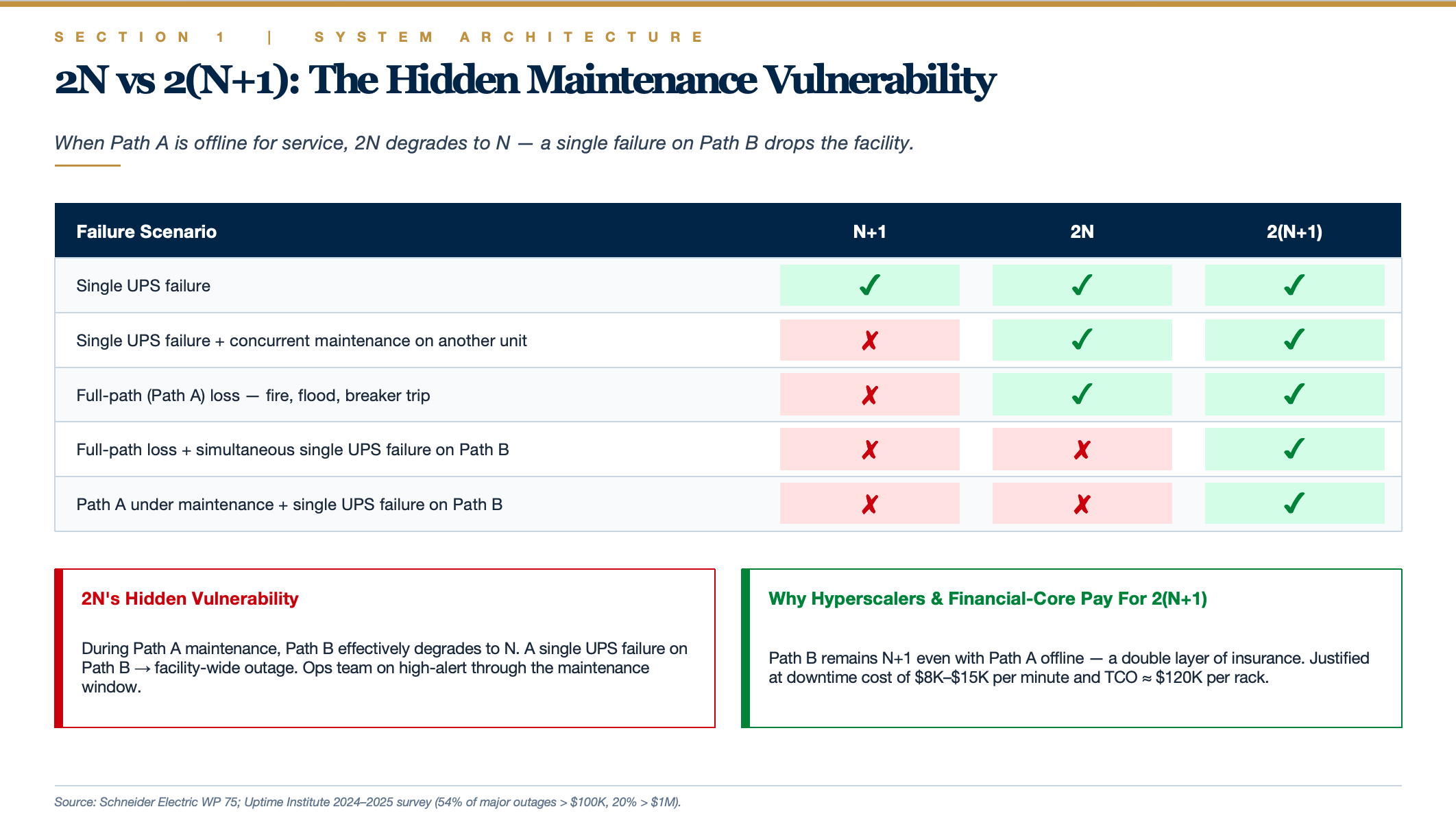 SECTION 1 | SYSTEM ARCHITECTURE

2N vs 2(N+1): The Hidden Maintenance Vulnerability

When Path A is offline for service, 2N degrades to N — a single failure on Path B drops the facility.

| Failure Scenario | N+1 | 2N | 2(N+1) |
|---|---|---|---|
| Single UPS failure | ✓ | ✓ | ✓ |
| Single UPS failure + concurrent maintenance on another unit | ✗ | ✓ | ✓ |
| Full-path (Path A) loss — fire, flood, breaker trip | ✗ | ✓ | ✓ |
| Full-path loss + simultaneous single UPS failure on Path B | ✗ | ✗ | ✓ |
| Path A under maintenance + single UPS failure on Path B | ✗ | ✗ | ✓ |

2N's Hidden Vulnerability

During Path A maintenance, Path B effectively degrades to N. A single UPS failure on Path B → facility-wide outage. Ops team on high-alert through the maintenance window.

Why Hyperscalers & Financial-Core Pay For 2(N+1)

Path B remains N+1 even with Path A offline — a double layer of insurance. Justified at downtime cost of \$8K–\$15K per minute and TCO ≈ \$120K per rack.

Source: Schneider Electric WP 75; Uptime Institute 2024–2025 survey (54% of major outages > \$100K, 20% > \$1M).